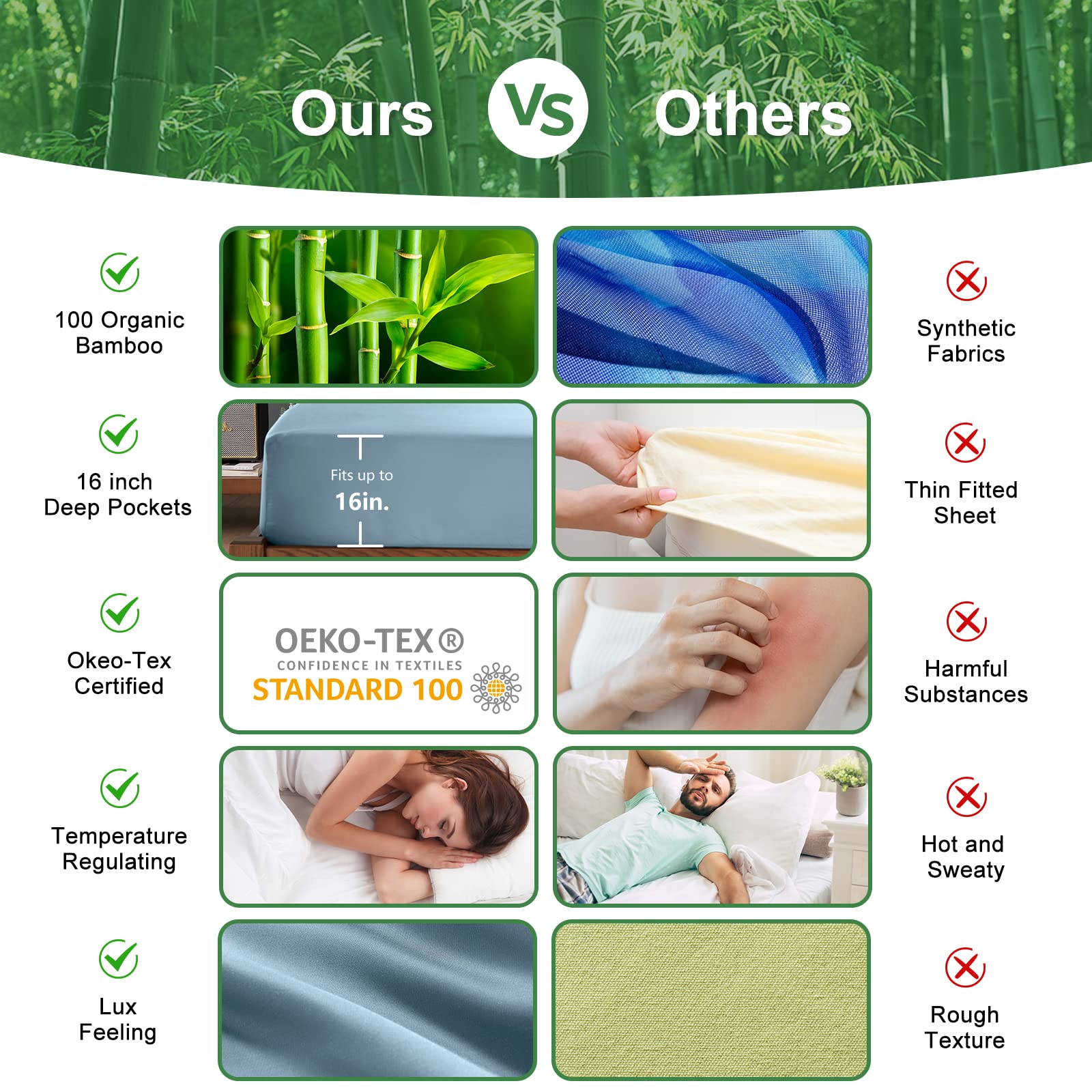 Ours Vs Others

100 Organic Bamboo

Synthetic Fabrics

16 inch Deep Pockets

Fits up to 16in.

Thin Fitted Sheet

Okeo-Tex Certified

OEKO-TEX®
CONFIDENCE IN TEXTILES
STANDARD 100

Harmful Substances

Temperature Regulating

Hot and Sweaty

Lux Feeling

Rough Texture